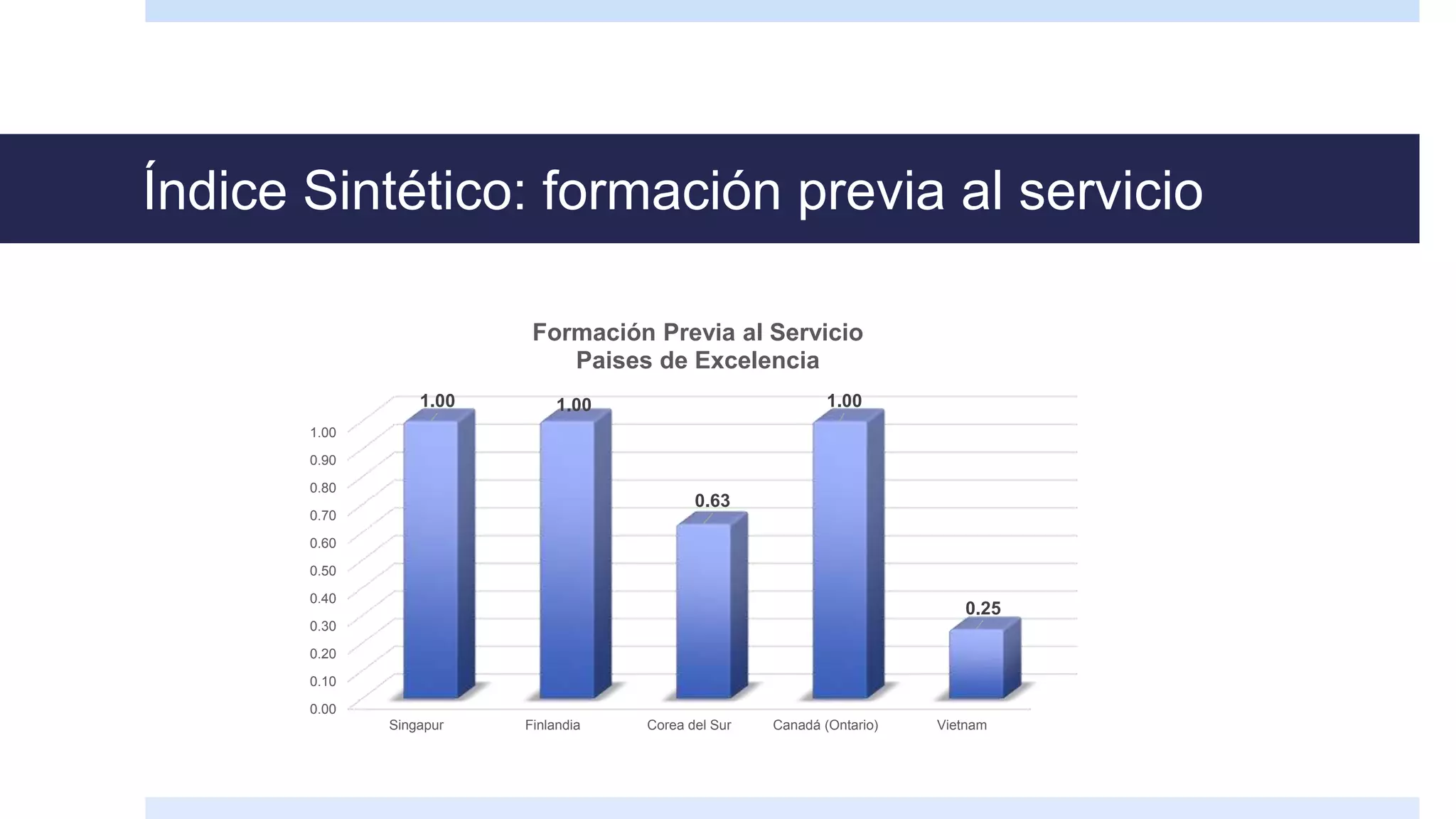 Índice Sintético: formación previa al servicio

Formación Previa al Servicio
Paises de Excelencia

1.00
0.90
0.80
0.70
0.60
0.50
0.40
0.30
0.20
0.10
0.00

1.00
1.00
0.63
1.00
0.25

Singapur
Finlandia
Corea del Sur
Canadá (Ontario)
Vietnam